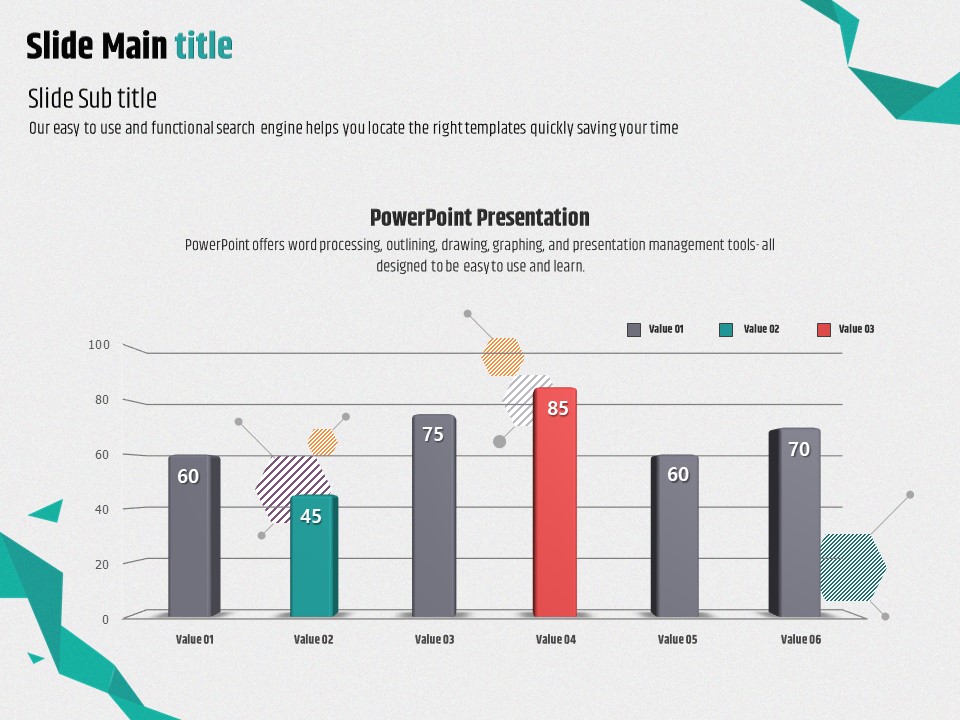 Slide Main title

Slide Sub title

Our easy to use and functional search engine helps you locate the right templates quickly saving your time

PowerPoint Presentation

PowerPoint offers word processing, outlining, drawing, graphing, and presentation management tools- all designed to be easy to use and learn.

Value 01 Value 02 Value 03

100
80
60
40
20
0

60
45
75
85
60
70

Value 01
Value 02
Value 03
Value 04
Value 05
Value 06